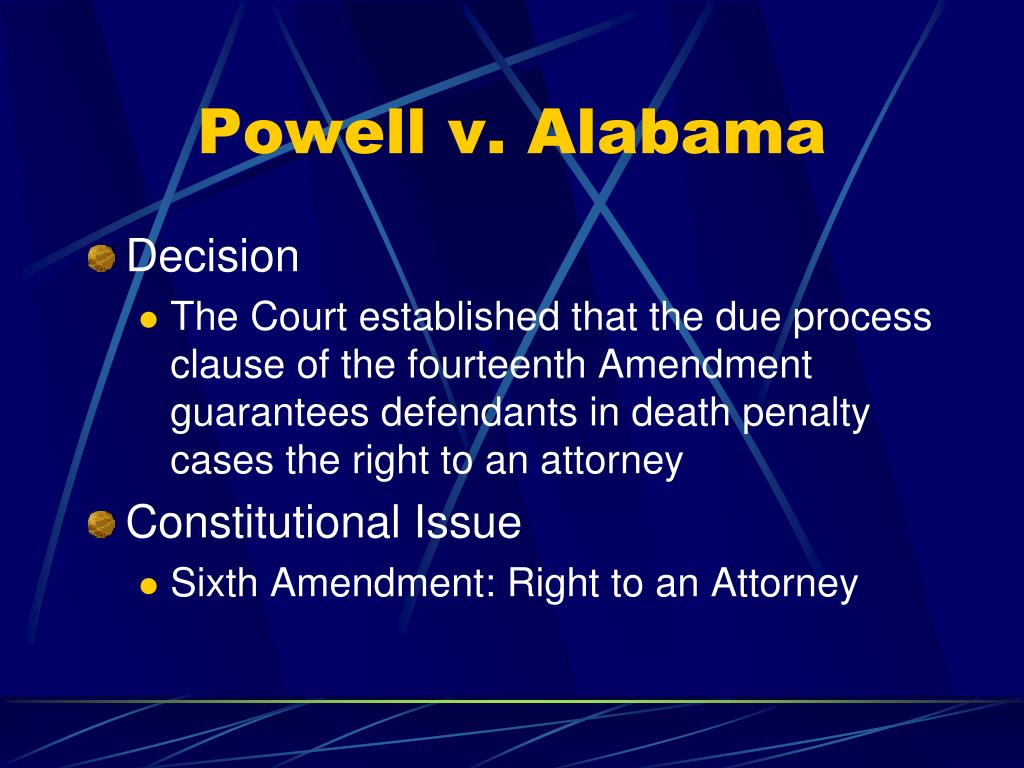 Powell v. Alabama

Decision

The Court established that the due process clause of the fourteenth Amendment guarantees defendants in death penalty cases the right to an attorney

Constitutional Issue

Sixth Amendment: Right to an Attorney